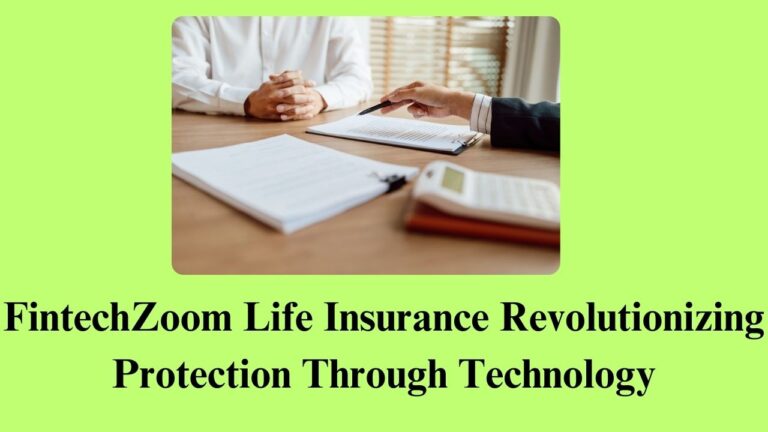 FintechZoom Life Insurance Revolutionizing Protection Through Technology